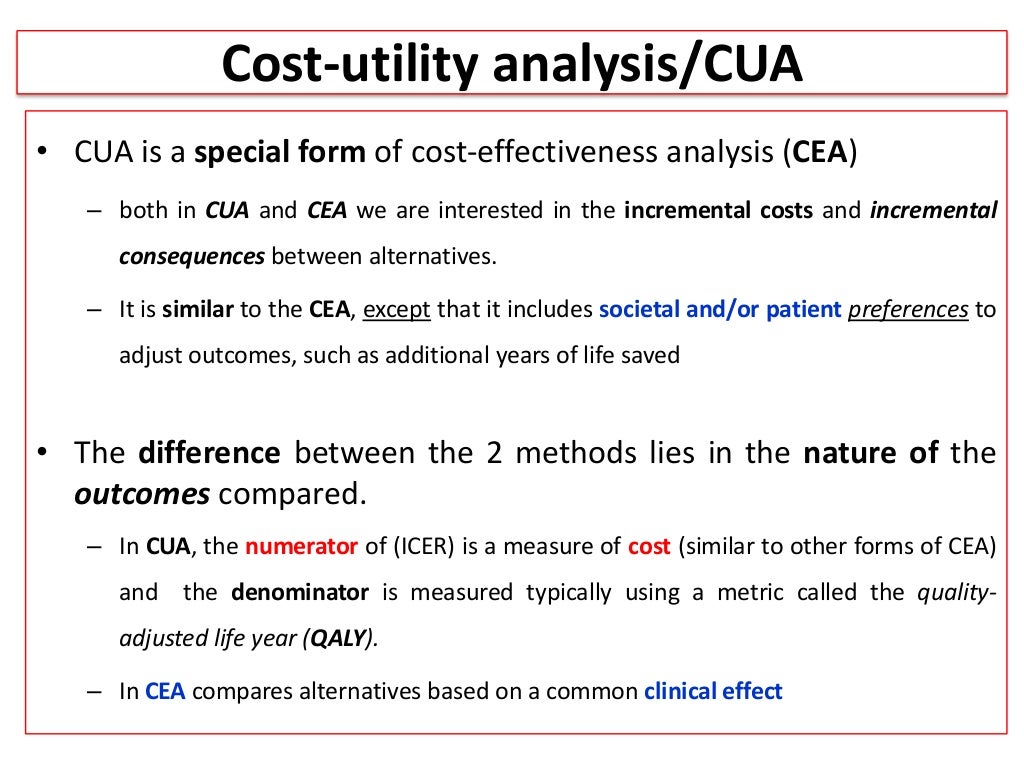 Cost-utility analysis/CUA

• CUA is a special form of cost-effectiveness analysis (CEA)

– both in CUA and CEA we are interested in the incremental costs and incremental consequences between alternatives.

– It is similar to the CEA, except that it includes societal and/or patient preferences to adjust outcomes, such as additional years of life saved

• The difference between the 2 methods lies in the nature of the outcomes compared.

– In CUA, the numerator of (ICER) is a measure of cost (similar to other forms of CEA) and the denominator is measured typically using a metric called the quality-adjusted life year (QALY).

– In CEA compares alternatives based on a common clinical effect